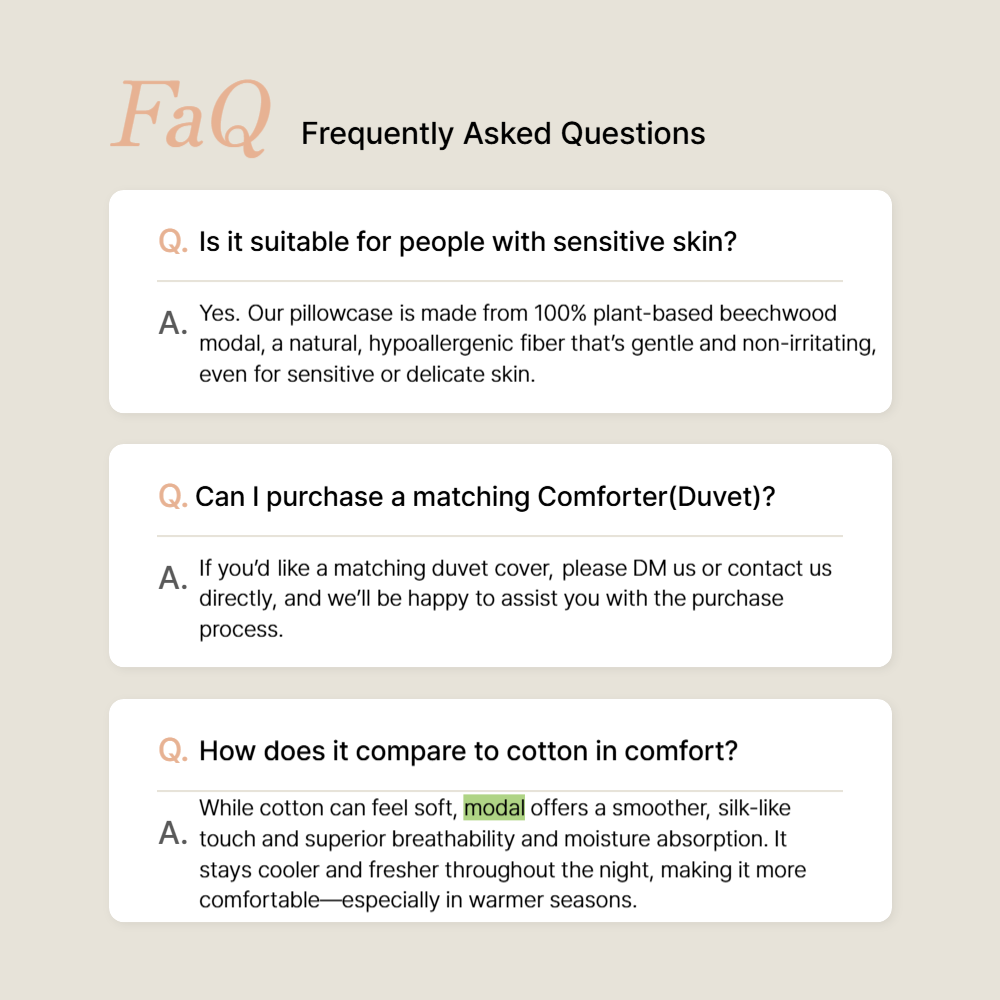 FaQ Frequently Asked Questions

Q. Is it suitable for people with sensitive skin?

A. Yes. Our pillowcase is made from 100% plant-based beechwood modal, a natural, hypoallergenic fiber that's gentle and non-irritating, even for sensitive or delicate skin.

Q. Can I purchase a matching Comforter(Duvet)?

A. If you'd like a matching duvet cover, please DM us or contact us directly, and we'll be happy to assist you with the purchase process.

Q. How does it compare to cotton in comfort?

A. While cotton can feel soft, modal offers a smoother, silk-like touch and superior breathability and moisture absorption. It stays cooler and fresher throughout the night, making it more comfortable—especially in warmer seasons.